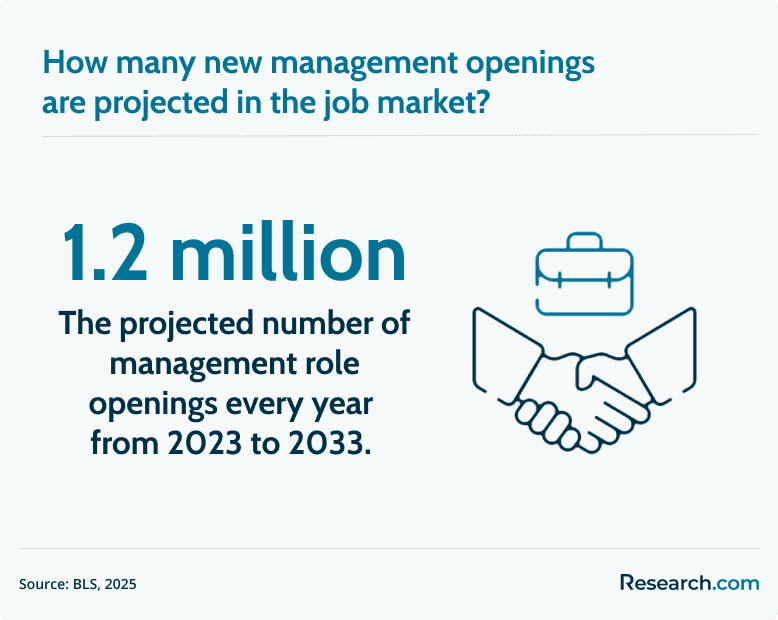 How many new management openings are projected in the job market?

1.2 million

The projected number of management role openings every year from 2023 to 2033.

Source: BLS, 2025

Research.com